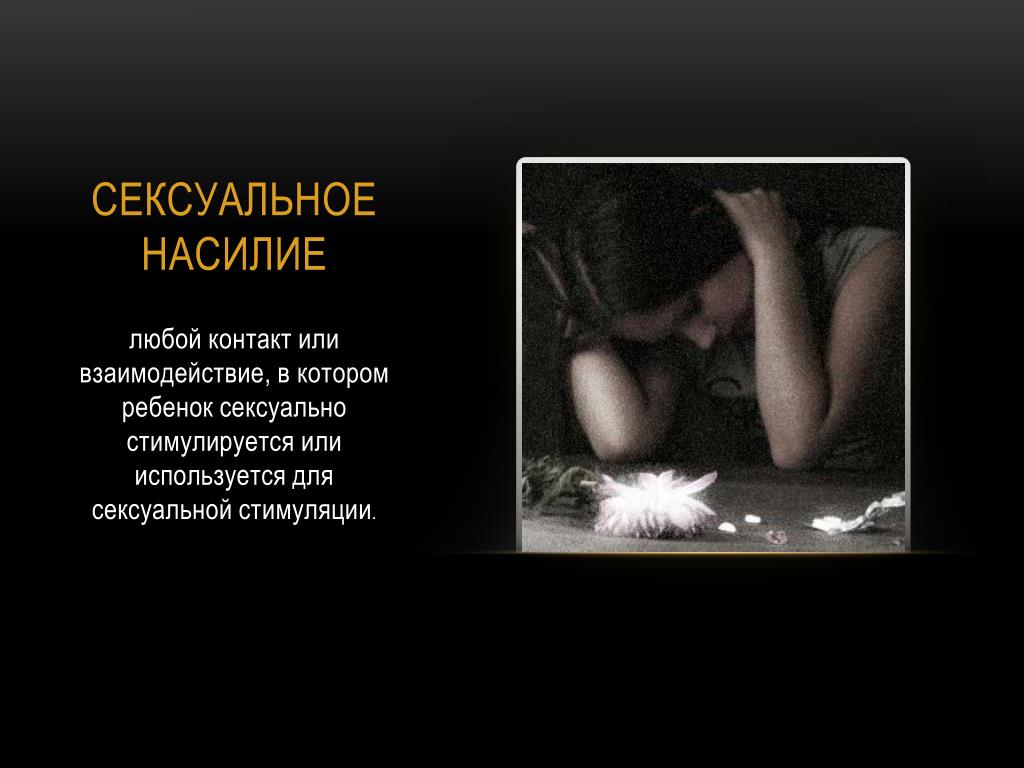 СЕКСУАЛЬНОЕ НАСИЛИЕ

любой контакт или взаимодействие, в котором ребенок сексуально стимулируется или используется для сексуальной стимуляции.